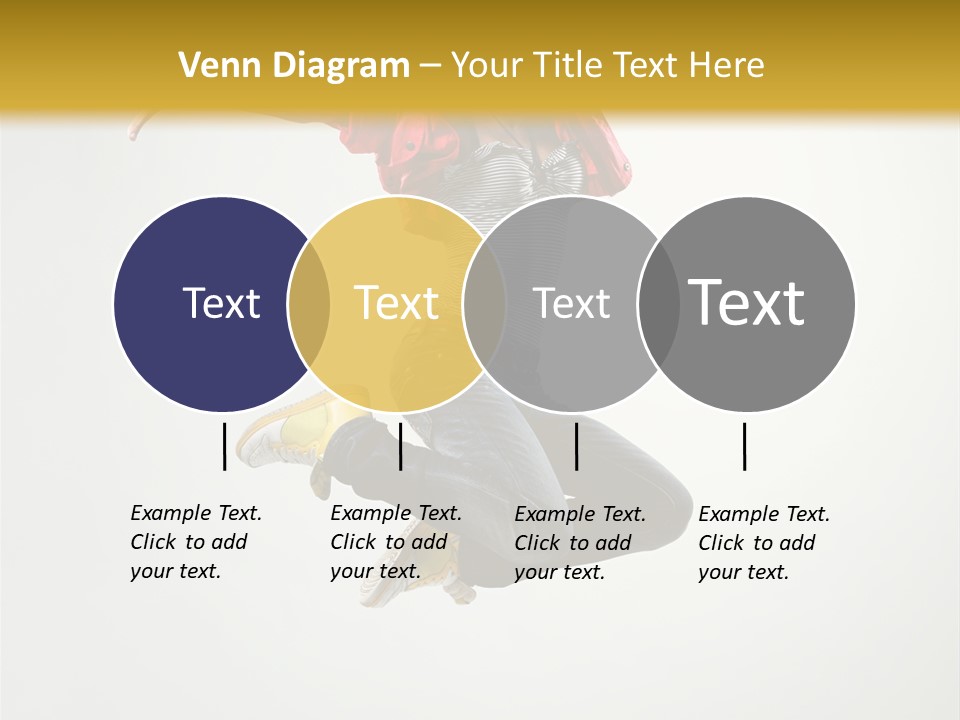 Venn Diagram – Your Title Text Here

Text

Text

Text

Text

Example Text. Click to add your text.

Example Text. Click to add your text.

Example Text. Click to add your text.

Example Text. Click to add your text.